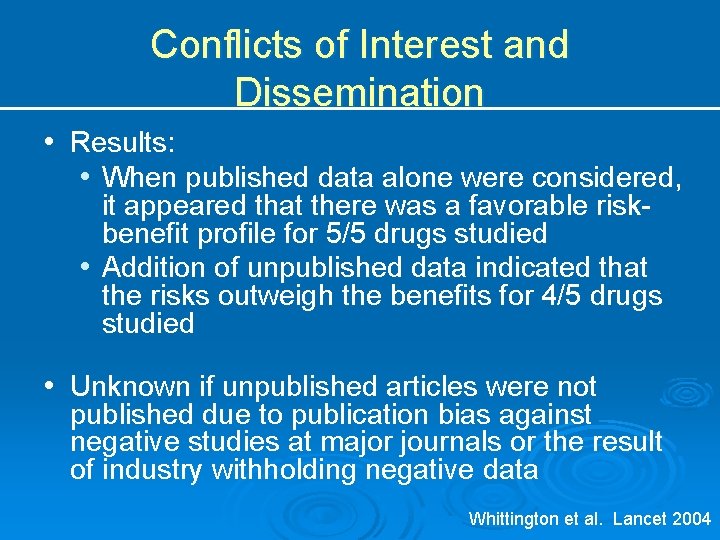 Conflicts of Interest and Dissemination

• Results:
  • When published data alone were considered, it appeared that there was a favorable risk-benefit profile for 5/5 drugs studied
  • Addition of unpublished data indicated that the risks outweigh the benefits for 4/5 drugs studied

• Unknown if unpublished articles were not published due to publication bias against negative studies at major journals or the result of industry withholding negative data

Whittington et al. Lancet 2004